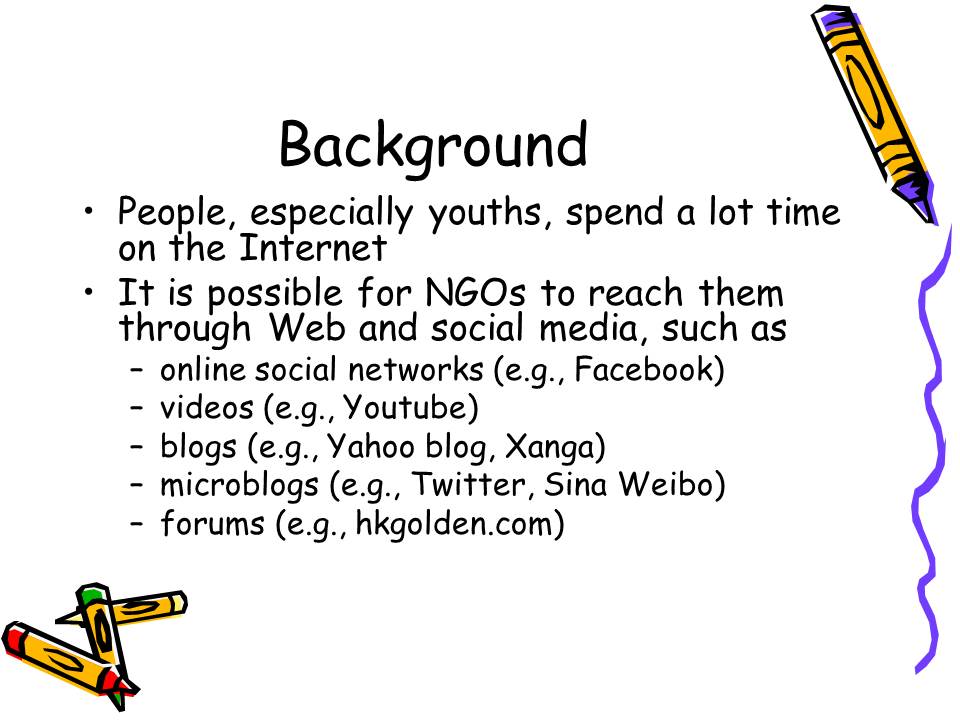 Background

• People, especially youths, spend a lot time on the Internet
• It is possible for NGOs to reach them through Web and social media, such as
– online social networks (e.g., Facebook)
– videos (e.g., Youtube)
– blogs (e.g., Yahoo blog, Xanga)
– microblogs (e.g., Twitter, Sina Weibo)
– forums (e.g., hkgolden.com)